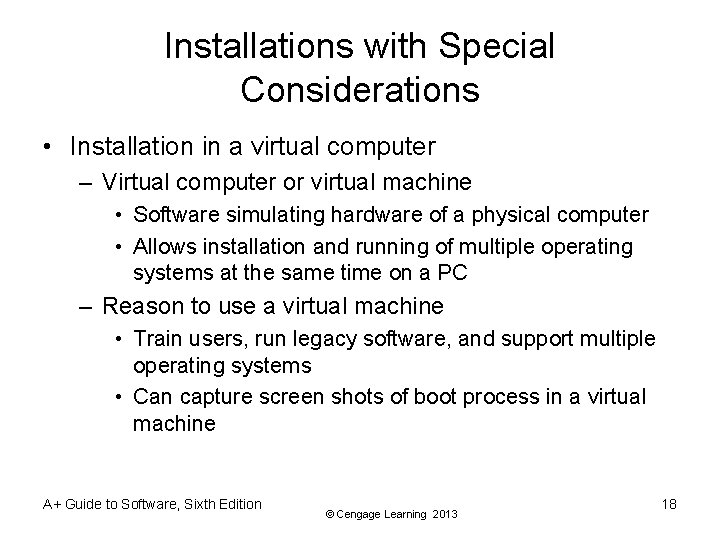 Installations with Special Considerations

• Installation in a virtual computer
  – Virtual computer or virtual machine
    • Software simulating hardware of a physical computer
    • Allows installation and running of multiple operating systems at the same time on a PC
  – Reason to use a virtual machine
    • Train users, run legacy software, and support multiple operating systems
    • Can capture screen shots of boot process in a virtual machine

A+ Guide to Software, Sixth Edition
© Cengage Learning 2013
18